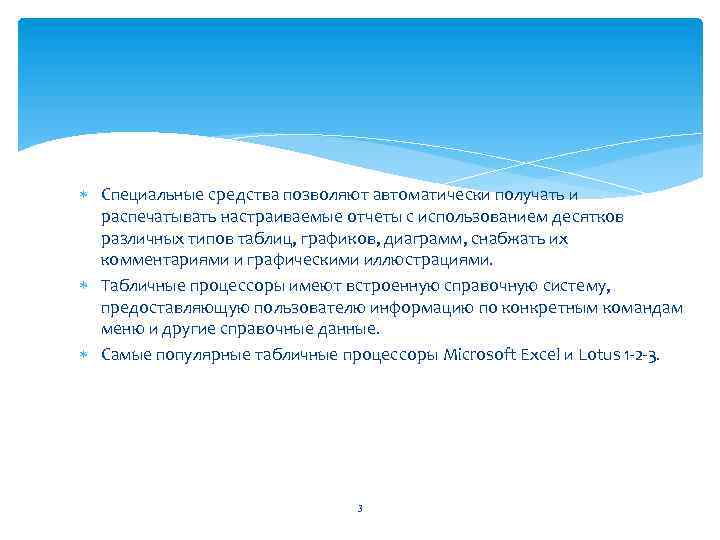 ∗ Специальные средства позволяют автоматически получать и распечатывать настраиваемые отчеты с использованием десятков различных типов таблиц, графиков, диаграмм, снабжать их комментариями и графическими иллюстрациями.

∗ Табличные процессоры имеют встроенную справочную систему, предоставляющую пользователю информацию по конкретным командам меню и другие справочные данные.

∗ Самые популярные табличные процессоры Microsoft Excel и Lotus 1-2-3.

3